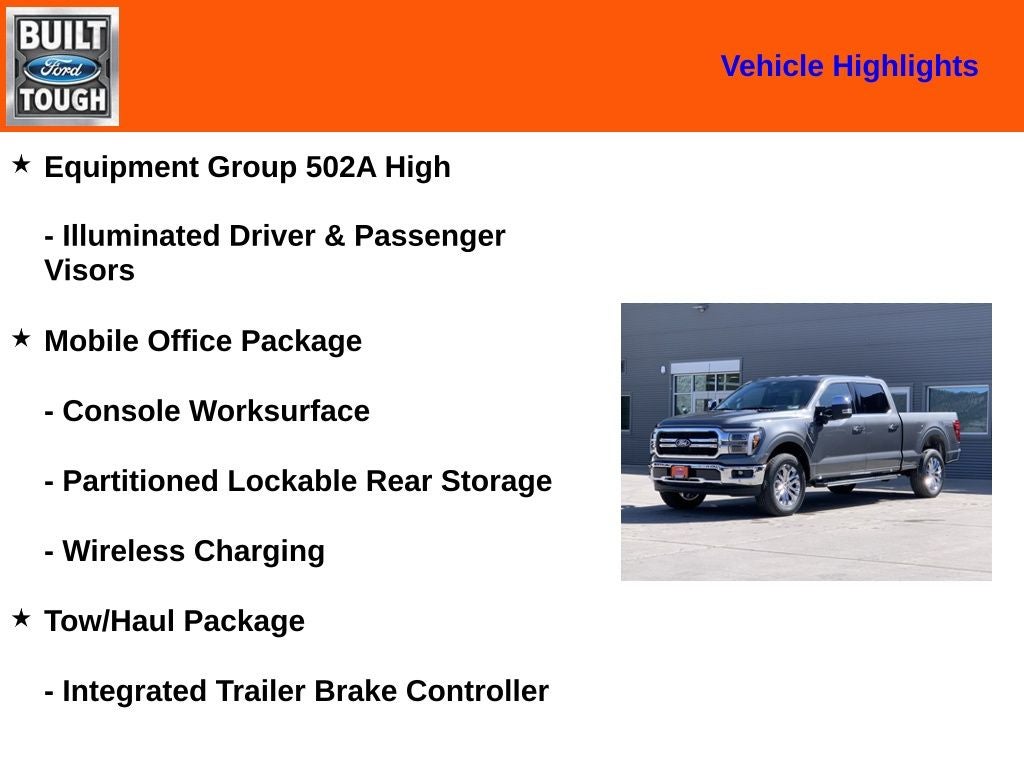 BUILT Ford TOUGH

Vehicle Highlights

★ Equipment Group 502A High

- Illuminated Driver & Passenger Visors

★ Mobile Office Package

- Console Worksurface

- Partitioned Lockable Rear Storage

- Wireless Charging

★ Tow/Haul Package

- Integrated Trailer Brake Controller